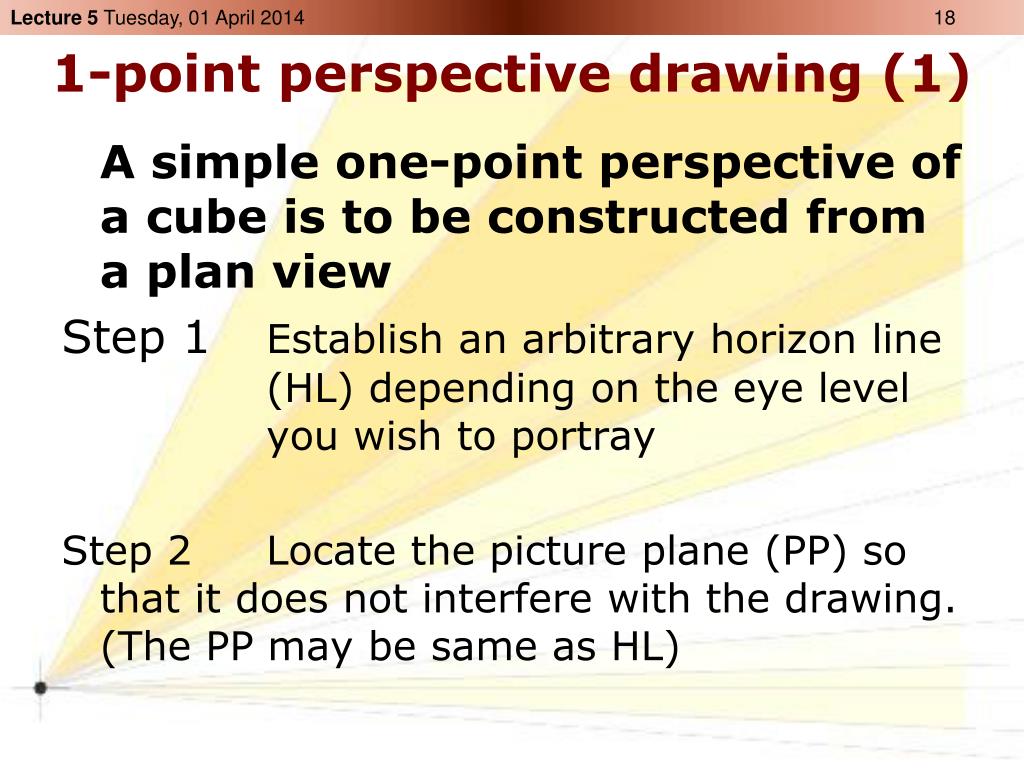 Lecture 5 Tuesday, 01 April 2014 18

1-point perspective drawing (1)

A simple one-point perspective of a cube is to be constructed from a plan view

Step 1 Establish an arbitrary horizon line (HL) depending on the eye level you wish to portray

Step 2 Locate the picture plane (PP) so that it does not interfere with the drawing. (The PP may be same as HL)